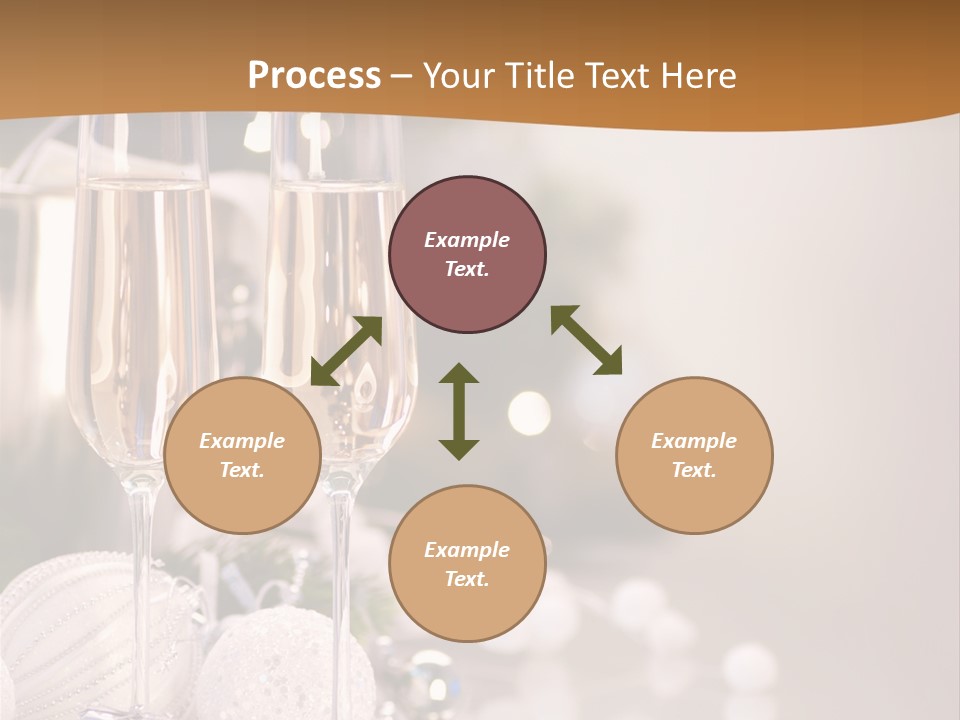 Process – Your Title Text Here

Example Text.

Example Text.

Example Text.

Example Text.